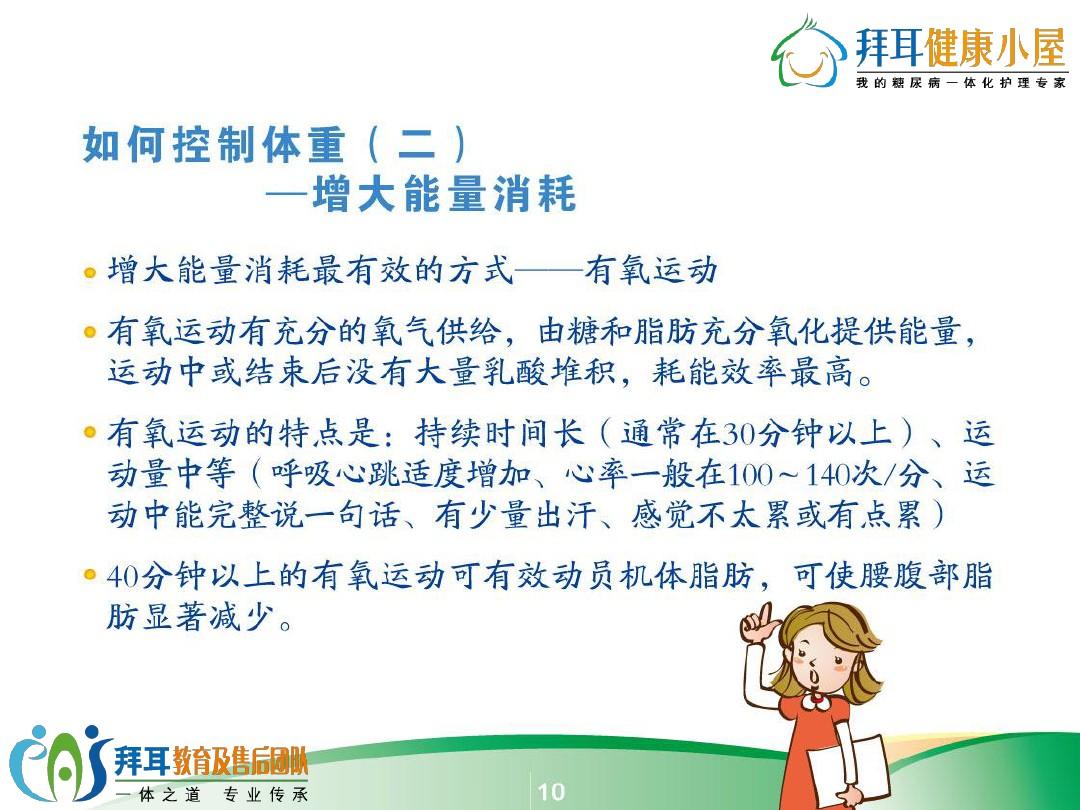 拜耳健康小屋
我的糖尿病一体化护理专家

如何控制体重（二）
—增大能量消耗

增大能量消耗最有效的方式——有氧运动

有氧运动有充分的氧气供给，由糖和脂肪充分氧化提供能量，运动中或结束后没有大量乳酸堆积，耗能效率最高。

有氧运动的特点是：持续时间长（通常在30分钟以上）、运动量中等（呼吸心跳适度增加、心率一般在100～140次/分、运动中能完整说一句话、有少量出汗、感觉不太累或有点累）

40分钟以上的有氧运动可有效动员机体脂肪，可使腰腹部脂肪显著减少。

拜耳教育及售后团队
一体之道 专业传承

10